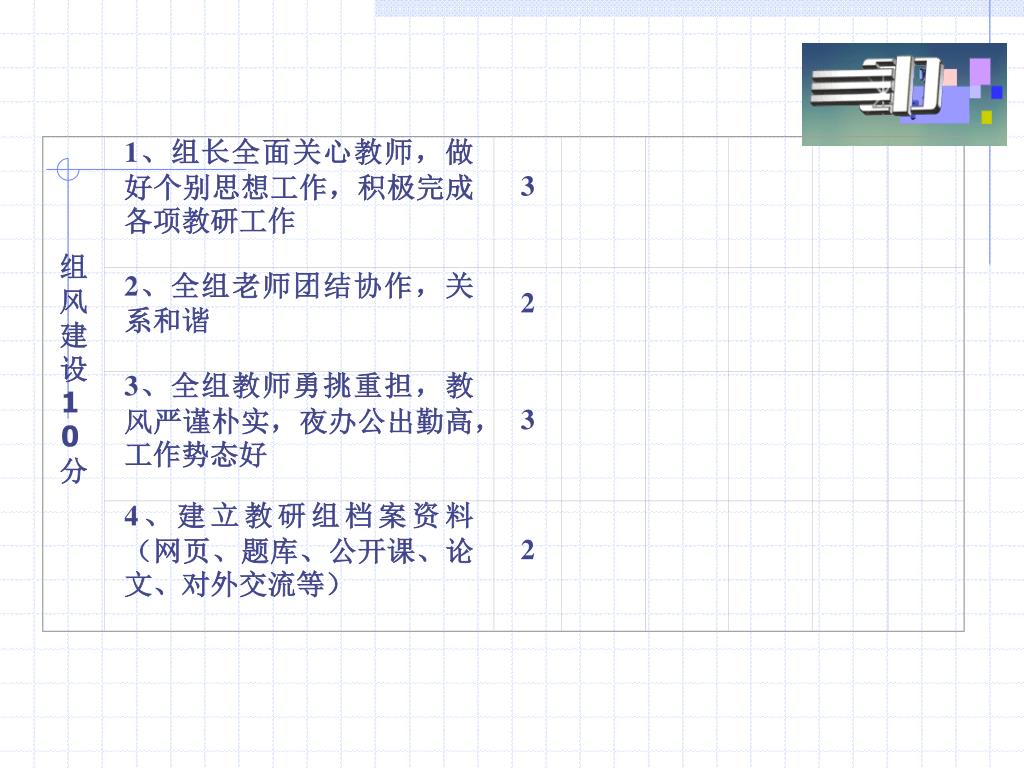 | 组风建设10分 | 1、组长全面关心教师，做好个别思想工作，积极完成各项教研工作 | 3 |
|---|---|---|
| | 2、全组老师团结协作，关系和谐 | 2 |
| | 3、全组教师勇挑重担，教风严谨朴实，夜办公出勤高，工作势态好 | 3 |
| | 4、建立教研组档案资料（网页、题库、公开课、论文、对外交流等） | 2 |